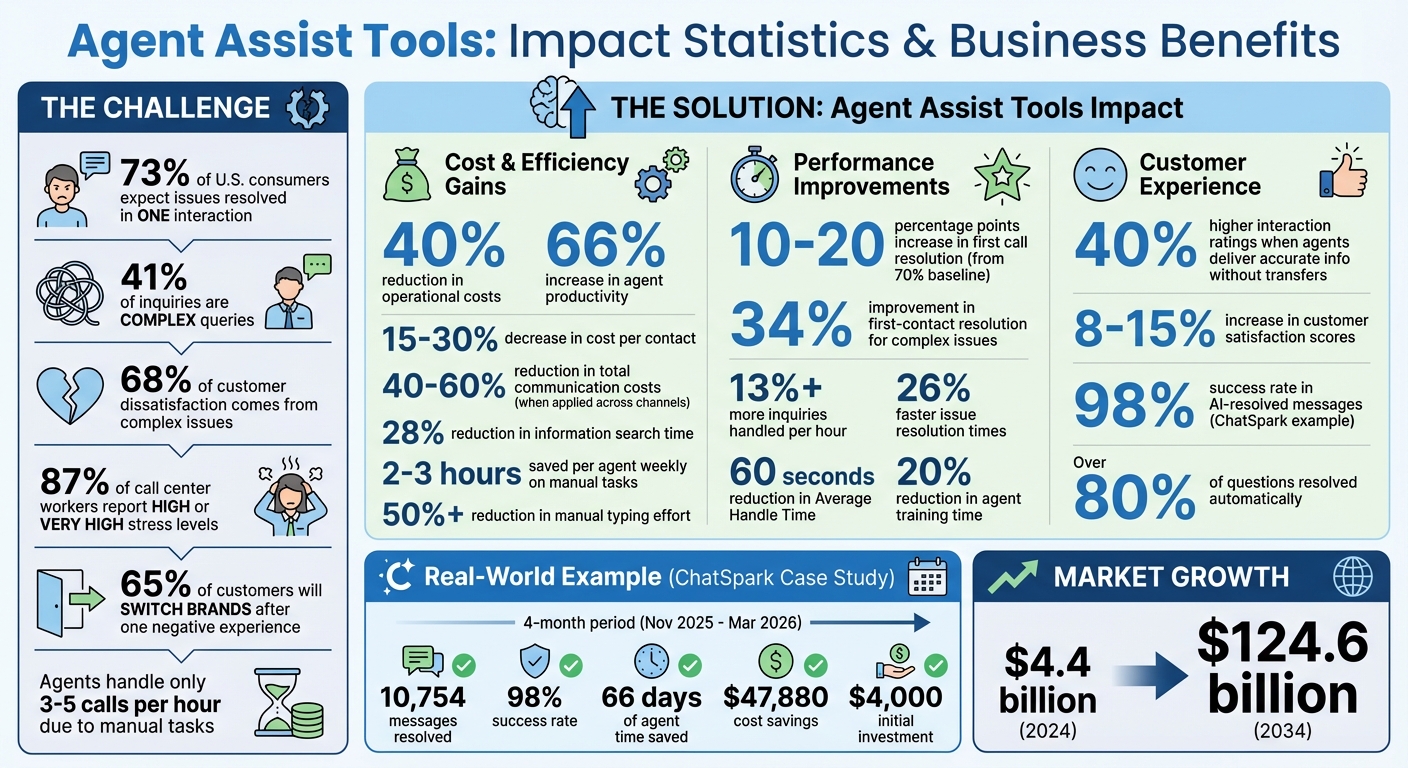 Agent Assist Tools: Impact Statistics & Business Benefits

THE CHALLENGE

73% of U.S. consumers expect issues resolved in ONE interaction

41% of inquiries are COMPLEX queries

68% of customer dissatisfaction comes from complex issues

87% of call center workers report HIGH or VERY HIGH stress levels

65% of customers will SWITCH BRANDS after one negative experience

Agents handle only 3-5 calls per hour due to manual tasks

THE SOLUTION: Agent Assist Tools Impact

Cost & Efficiency Gains

40% reduction in operational costs

66% increase in agent productivity

15-30% decrease in cost per contact

40-60% reduction in total communication costs (when applied across channels)

28% reduction in information search time

2-3 hours saved per agent weekly on manual tasks

50%+ reduction in manual typing effort

Performance Improvements

10-20 percentage points increase in first call resolution (from 70% baseline)

34% improvement in first-contact resolution for complex issues

13%+ more inquiries handled per hour

26% faster issue resolution times

60 seconds reduction in Average Handle Time

20% reduction in agent training time

Customer Experience

40% higher interaction ratings when agents deliver accurate info without transfers

8-15% increase in customer satisfaction scores

98% success rate in AI-resolved messages (ChatSpark example)

Over 80% of questions resolved automatically

Real-World Example (ChatSpark Case Study)

4-month period (Nov 2025 - Mar 2026)

10,754 messages resolved

98% success rate

66 days of agent time saved

$47,880 cost savings

$4,000 initial investment

MARKET GROWTH

$4.4 billion (2024)

$124.6 billion (2034)